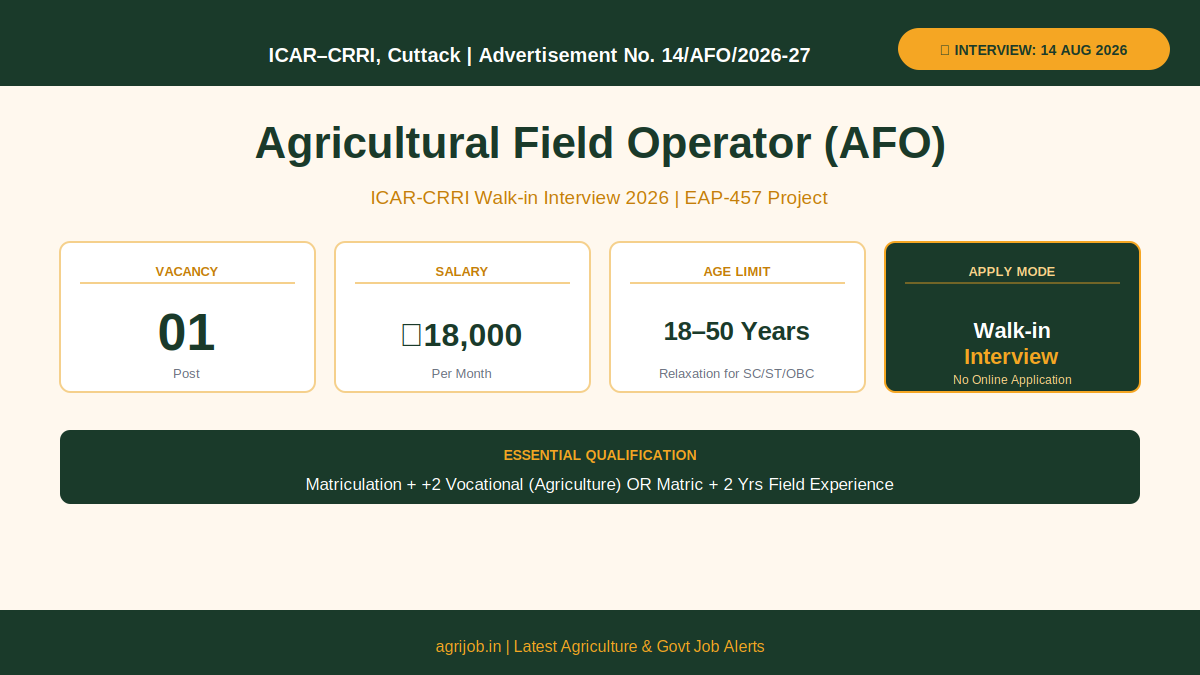 ICAR–CRRI, Cuttack | Advertisement No. 14/AFO/2026-27

INTERVIEW: 14 AUG 2026

Agricultural Field Operator (AFO)

ICAR-CRRI Walk-in Interview 2026 | EAP-457 Project

VACANCY
01
Post

SALARY
18,000
Per Month

AGE LIMIT
18–50 Years
Relaxation for SC/ST/OBC

APPLY MODE
Walk-in Interview
No Online Application

ESSENTIAL QUALIFICATION
Matriculation + +2 Vocational (Agriculture) OR Matric + 2 Yrs Field Experience

agrijob.in | Latest Agriculture & Govt Job Alerts